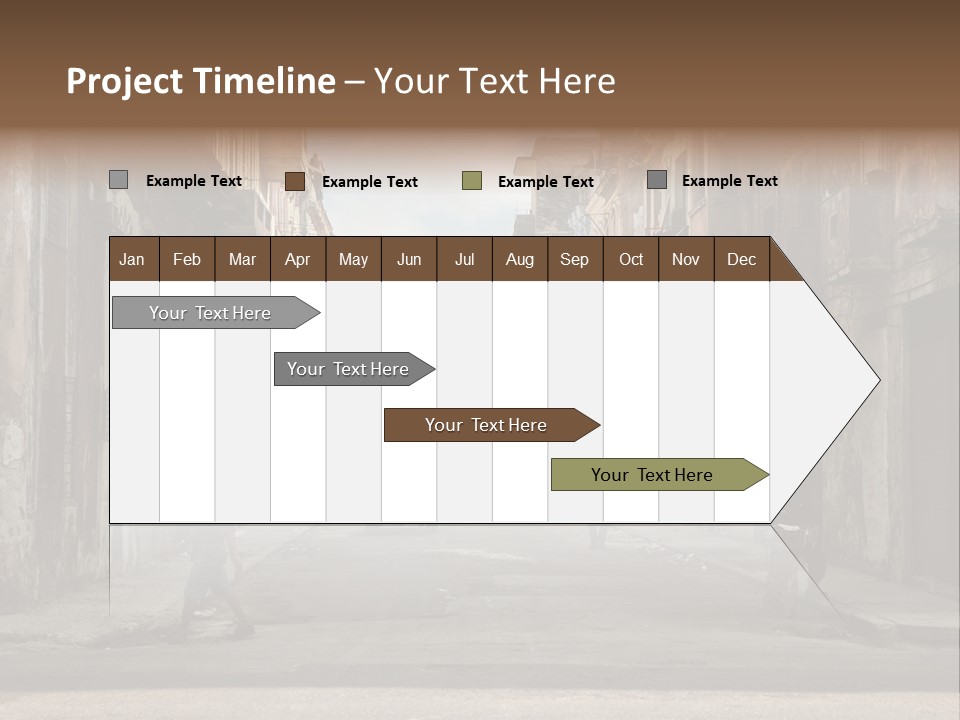 Project Timeline – Your Text Here

Example Text
Example Text
Example Text
Example Text

| Jan | Feb | Mar | Apr | May | Jun | Jul | Aug | Sep | Oct | Nov | Dec |
|---|---|---|---|---|---|---|---|---|---|---|---|

Your Text Here
Your Text Here
Your Text Here
Your Text Here